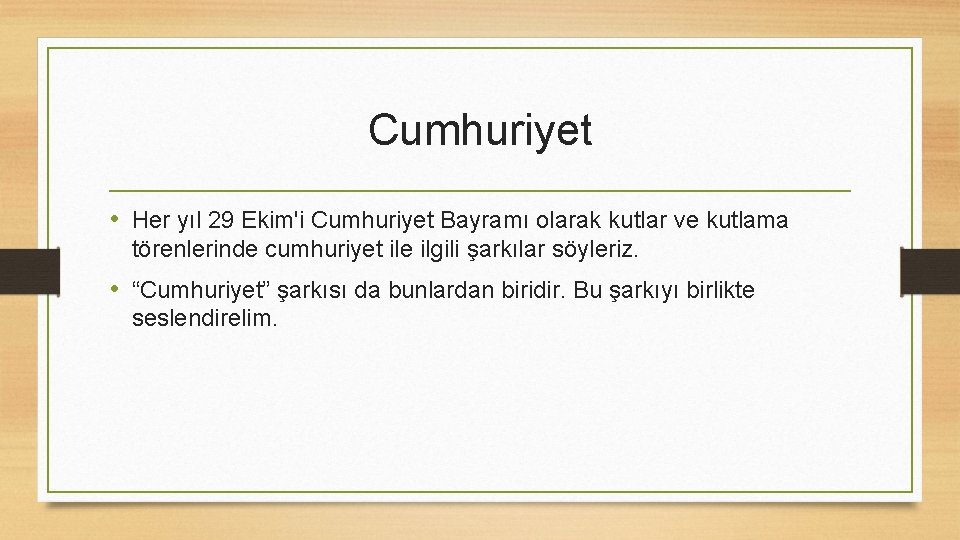 Cumhuriyet

• Her yıl 29 Ekim'i Cumhuriyet Bayramı olarak kutlar ve kutlama törenlerinde cumhuriyet ile ilgili şarkılar söyleriz.

• “Cumhuriyet” şarkısı da bunlardan biridir. Bu şarkıyı birlikte seslendirelim.